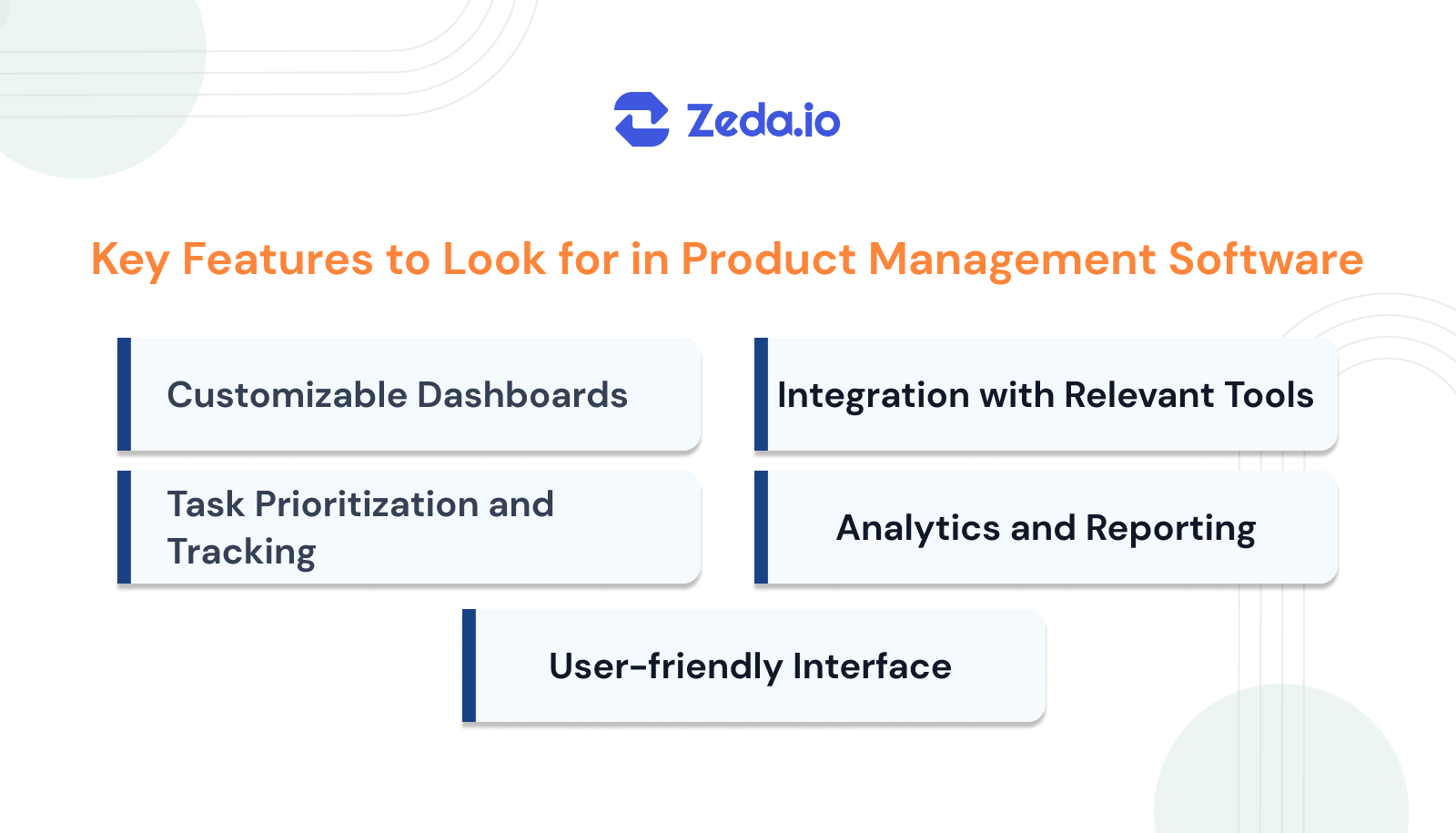 Zeda.io

Key Features to Look for in Product Management Software

Customizable Dashboards

Integration with Relevant Tools

Task Prioritization and Tracking

Analytics and Reporting

User-friendly Interface